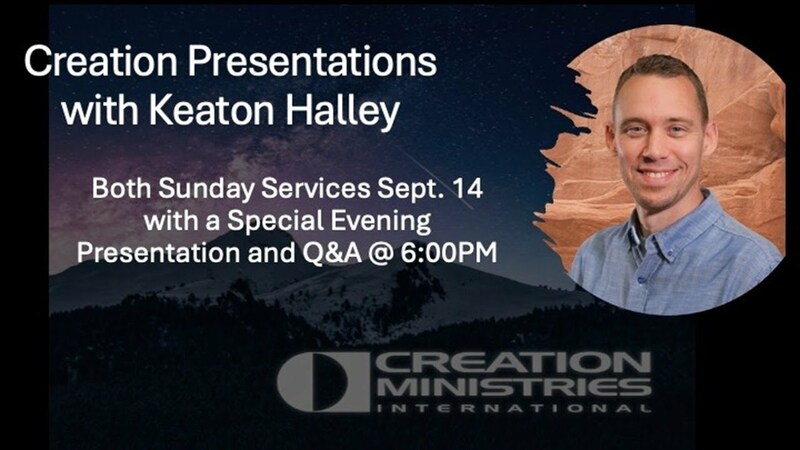 Creation Presentations with Keaton Halley

Both Sunday Services Sept. 14 with a Special Evening Presentation and Q&A @ 6:00PM

CREATION MINISTRIES INTERNATIONAL